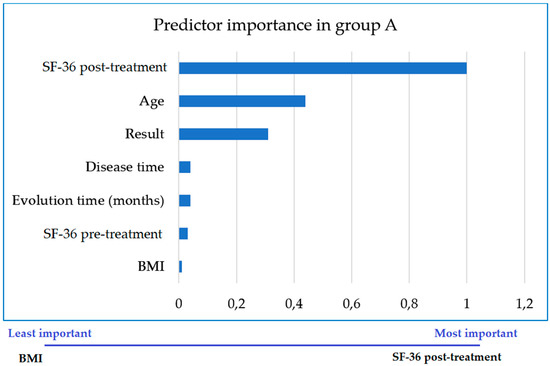 Predictor importance in group A

SF-36 post-treatment
Age
Result
Disease time
Evolution time (months)
SF-36 pre-treatment
BMI

0
0,2
0,4
0,6
0,8
1
1,2

Least important
Most important
BMI
SF-36 post-treatment